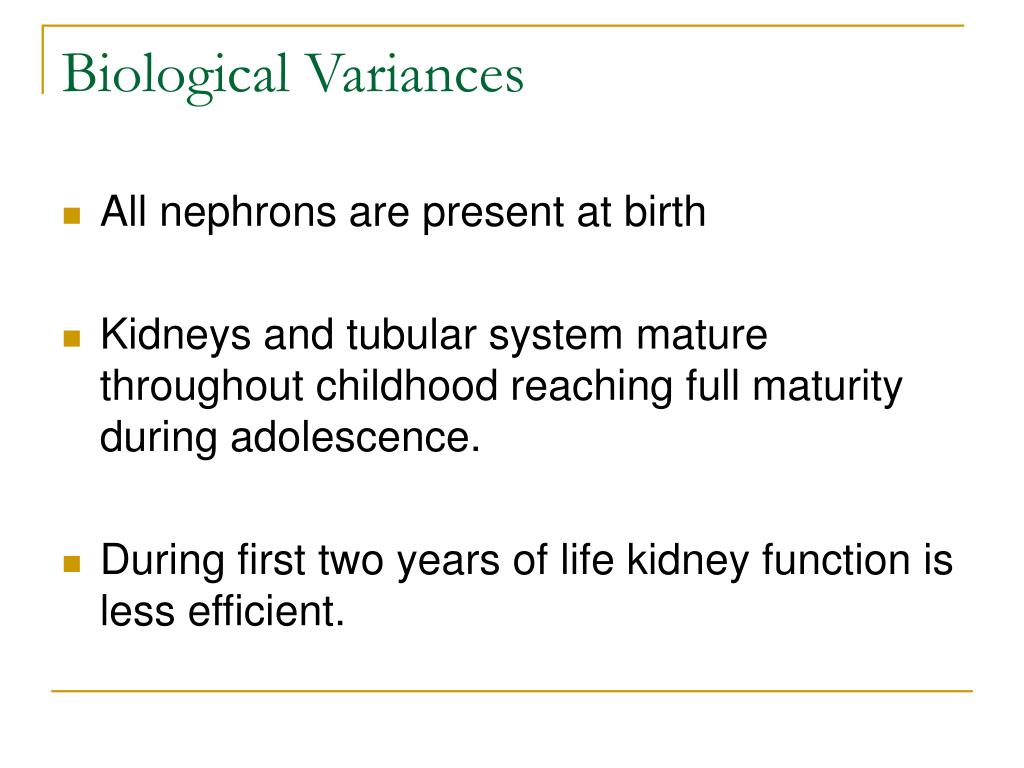 Biological Variances

All nephrons are present at birth

Kidneys and tubular system mature throughout childhood reaching full maturity during adolescence.

During first two years of life kidney function is less efficient.